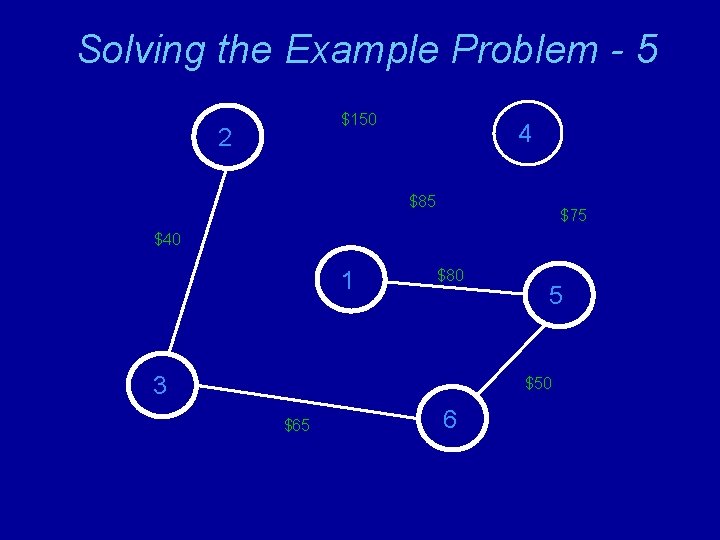 Solving the Example Problem - 5

2

\$150

4

\$85

\$75

\$40

1

\$80

5

3

\$50

6

\$65